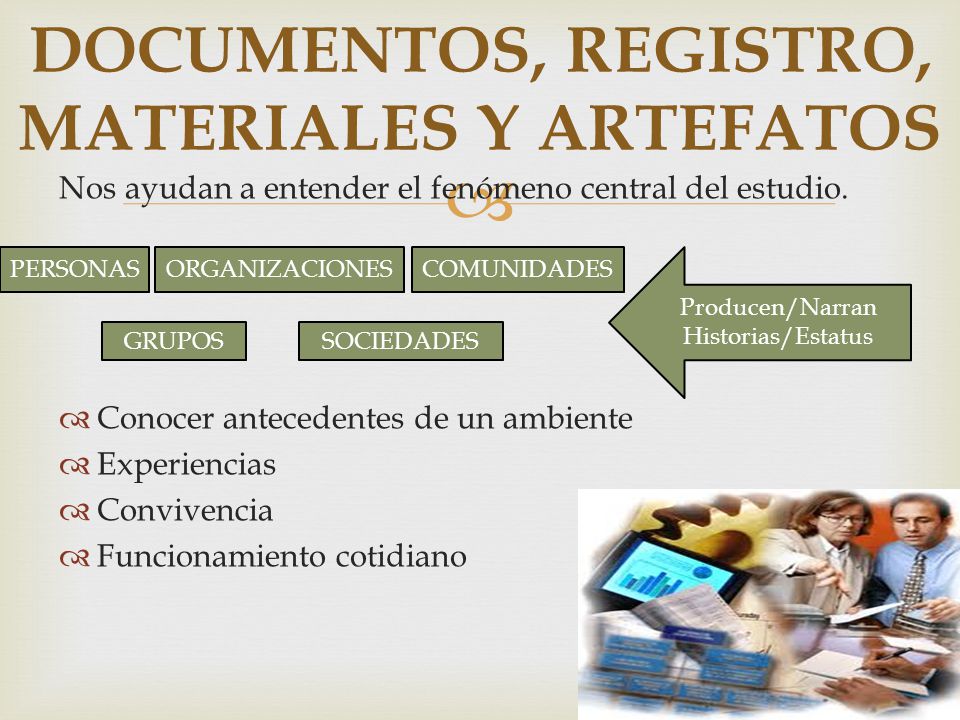 DOCUMENTOS, REGISTRO, MATERIALES Y ARTEFATOS

Nos ayudan a entender el fenómeno central del estudio.

PERSONAS

ORGANIZACIONES

COMUNIDADES

GRUPOS

SOCIEDADES

Producen/Narran Historias/Estatus

Conocer antecedentes de un ambiente

Experiencias

Convivencia

Funcionamiento cotidiano